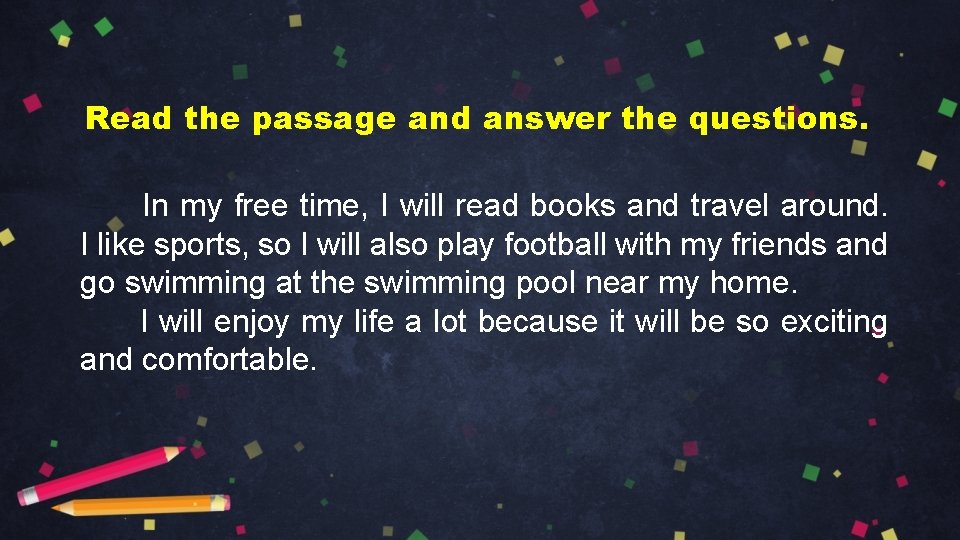 Read the passage and answer the questions.

In my free time, I will read books and travel around. I like sports, so I will also play football with my friends and go swimming at the swimming pool near my home.

I will enjoy my life a lot because it will be so exciting and comfortable.